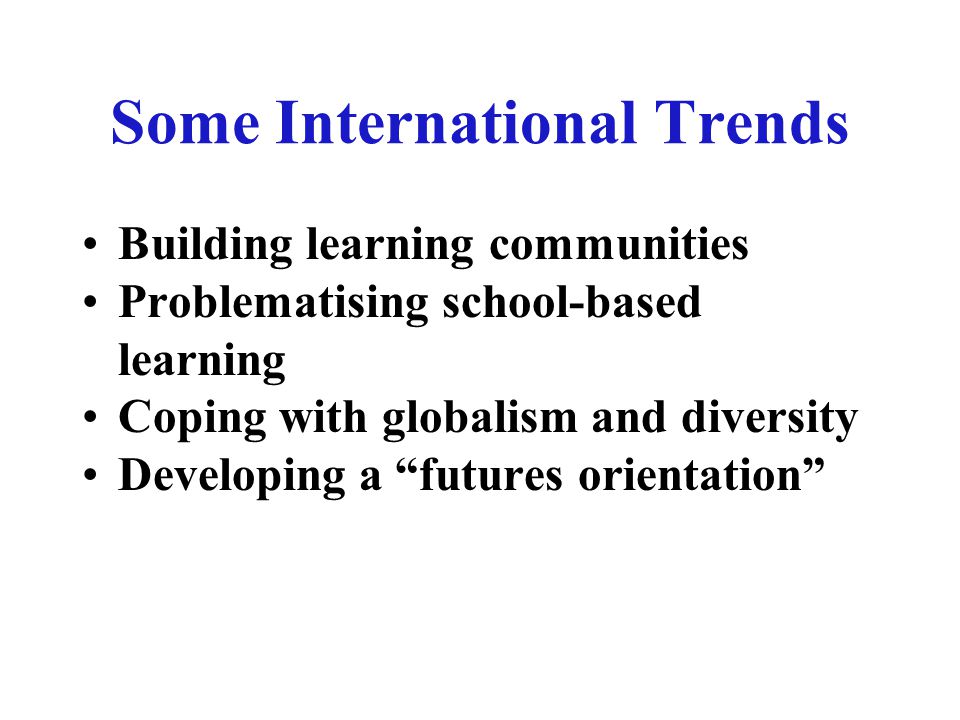 Some International Trends

• Building learning communities
• Problematising school-based learning
• Coping with globalism and diversity
• Developing a “futures orientation”